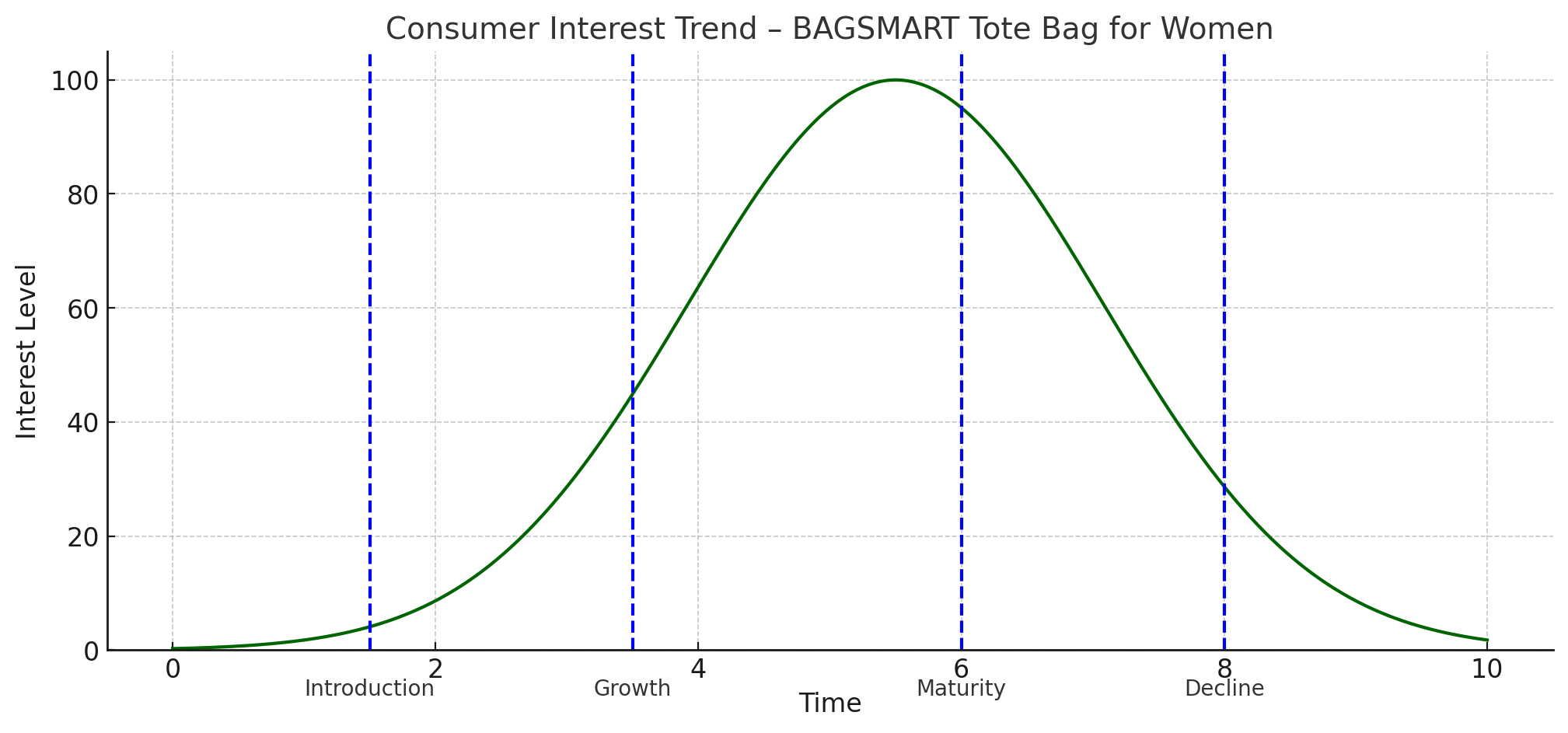 Consumer Interest Trend – BAGSMART Tote Bag for Women

Interest Level

100
80
60
40
20
0

0
2
4
6
8
10

Introduction
Growth
Maturity
Decline

Time